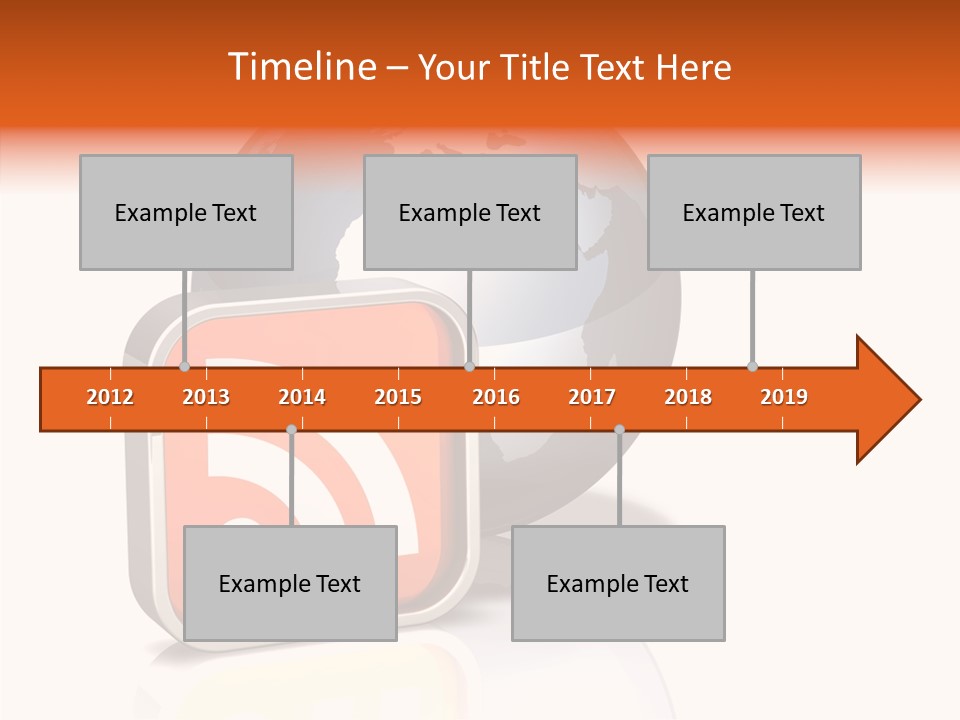 Timeline – Your Title Text Here

Example Text

Example Text

Example Text

2012 2013 2014 2015 2016 2017 2018 2019

Example Text

Example Text